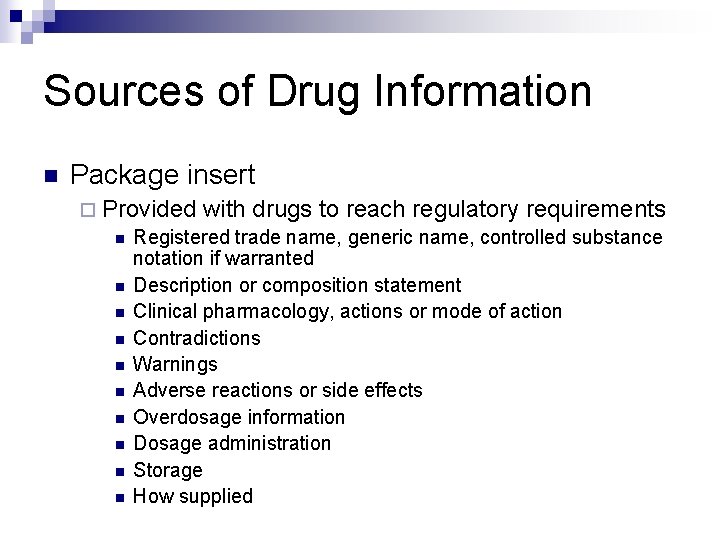 Sources of Drug Information

Package insert

Provided with drugs to reach regulatory requirements

Registered trade name, generic name, controlled substance notation if warranted

Description or composition statement

Clinical pharmacology, actions or mode of action

Contradictions

Warnings

Adverse reactions or side effects

Overdosage information

Dosage administration

Storage

How supplied